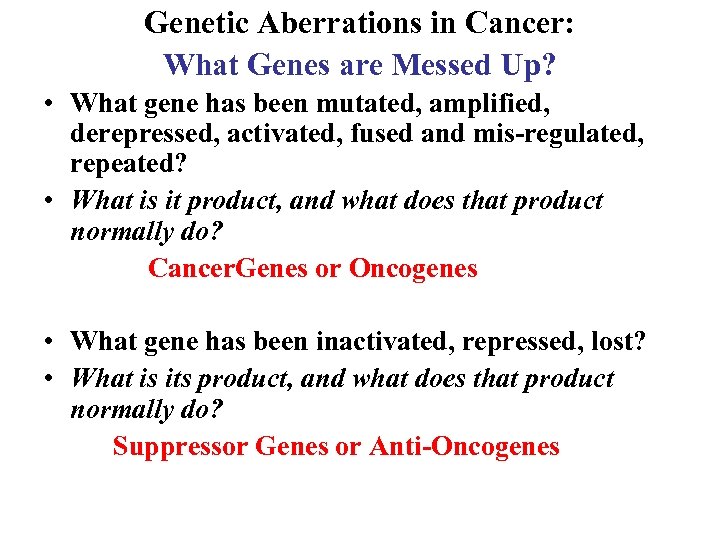 Genetic Aberrations in Cancer:
What Genes are Messed Up?

• What gene has been mutated, amplified, derepressed, activated, fused and mis-regulated, repeated?
• What is it product, and what does that product normally do?

CancerGenes or Oncogenes

• What gene has been inactivated, repressed, lost?
• What is its product, and what does that product normally do?

Suppressor Genes or Anti-Oncogenes